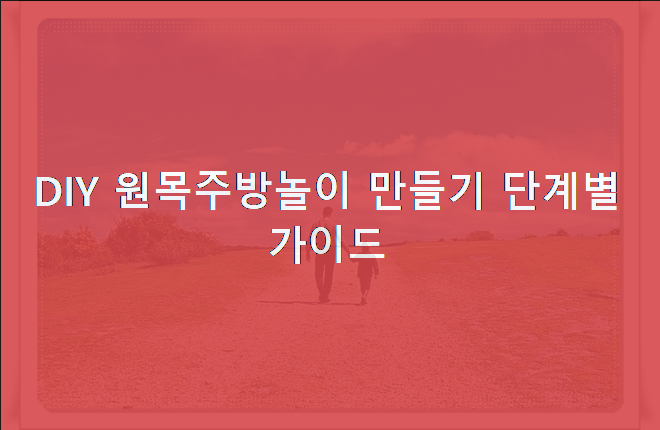 DIY 원목주방놀이 만들기 단계별 가이드